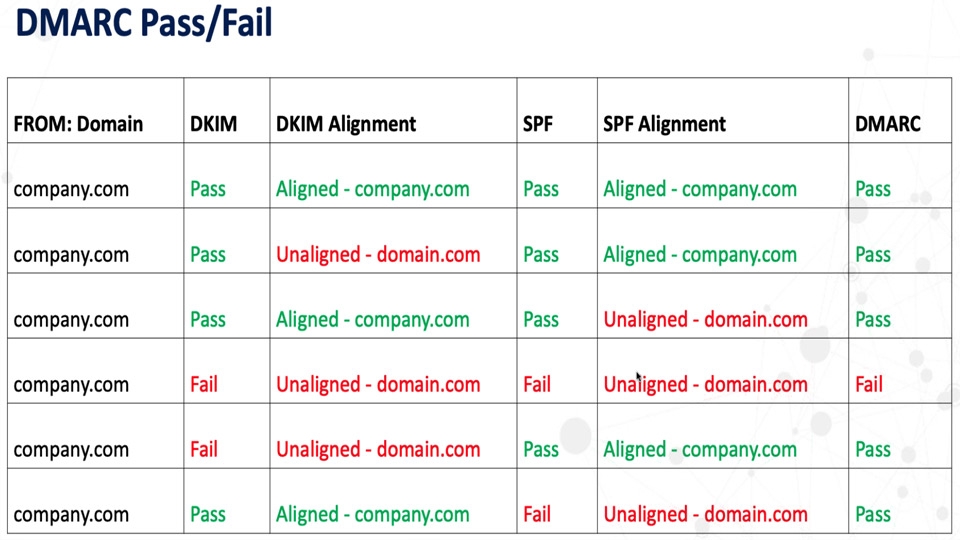 DMARC Pass/Fail

| FROM: Domain | DKIM | DKIM Alignment | SPF | SPF Alignment | DMARC |
|---|---|---|---|---|---|
| company.com | Pass | Aligned - company.com | Pass | Aligned - company.com | Pass |
| company.com | Pass | Unaligned - domain.com | Pass | Aligned - company.com | Pass |
| company.com | Pass | Aligned - company.com | Pass | Unaligned - domain.com | Pass |
| company.com | Fail | Unaligned - domain.com | Fail | Unaligned - domain.com | Fail |
| company.com | Fail | Unaligned - domain.com | Pass | Aligned - company.com | Pass |
| company.com | Pass | Aligned - company.com | Fail | Unaligned - domain.com | Pass |